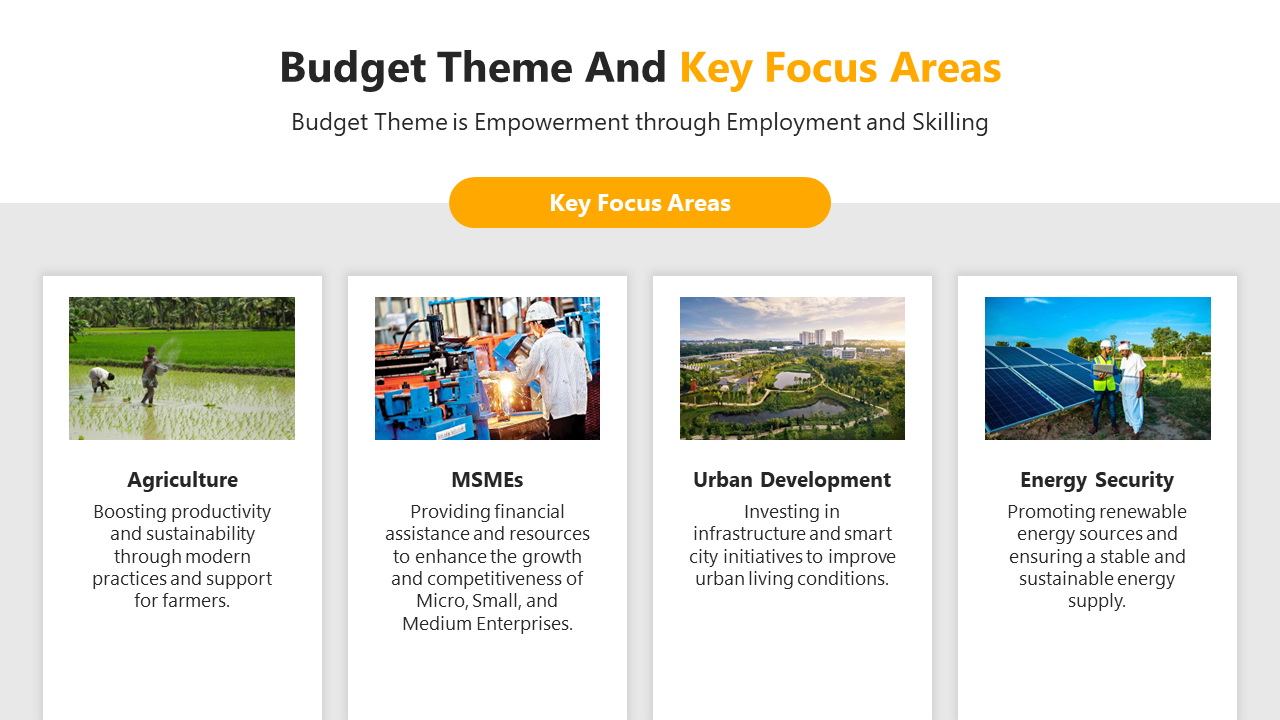 Budget Theme And Key Focus Areas

Budget Theme is Empowerment through Employment and Skilling

Key Focus Areas

Agriculture

Boosting productivity and sustainability through modern practices and support for farmers.

MSMEs

Providing financial assistance and resources to enhance the growth and competitiveness of Micro, Small, and Medium Enterprises.

Urban Development

Investing in infrastructure and smart city initiatives to improve urban living conditions.

Energy Security

Promoting renewable energy sources and ensuring a stable and sustainable energy supply.